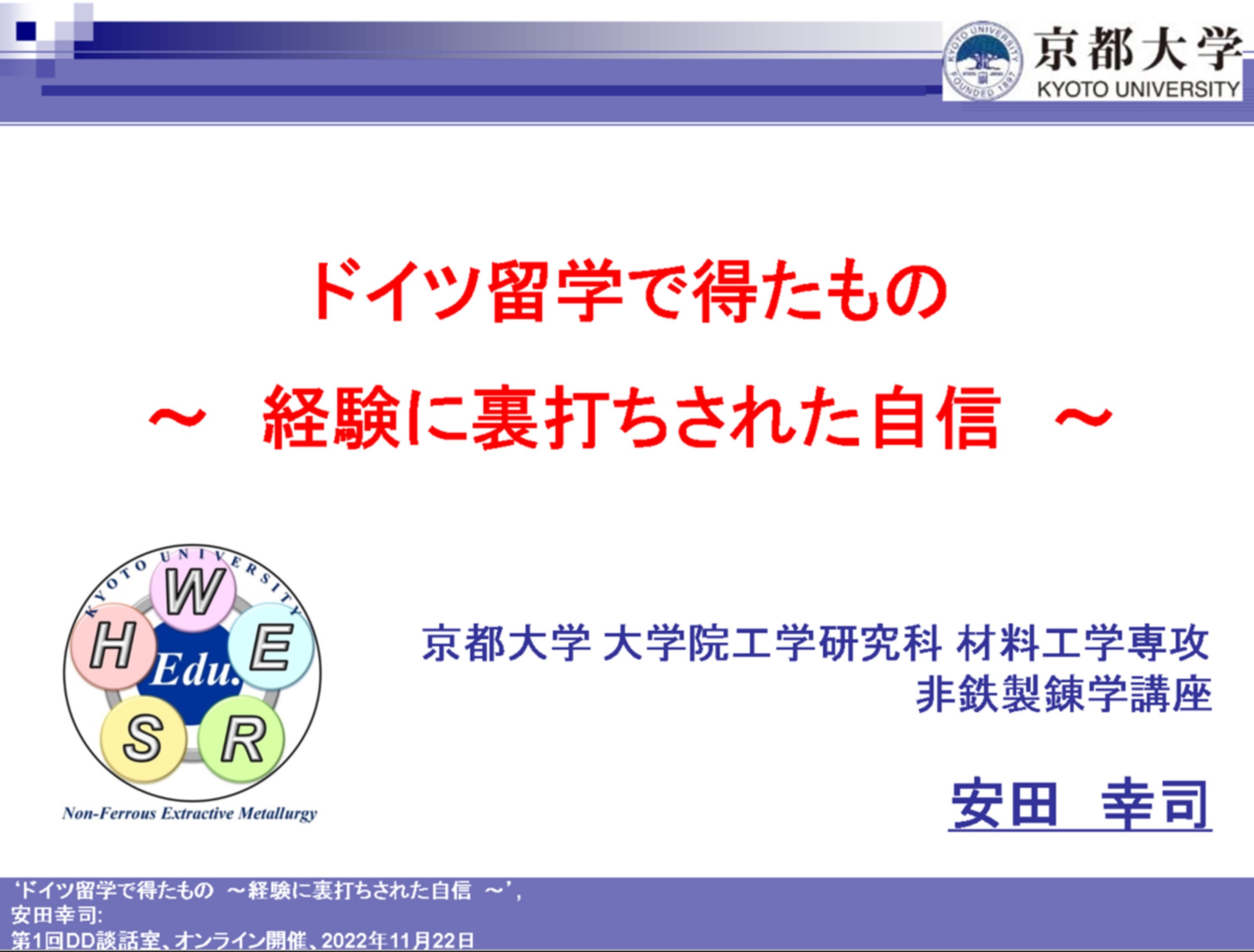 KYOTO UNIVERSITY FOUNDED 1897

京都大学
KYOTO UNIVERSITY

ドイツ留学で得たもの

～　経験に裏打ちされた自信　～

KYOTO UNIVERSITY

W
H
E
Edu.
S
R

Non-Ferrous Extractive Metallurgy

京都大学 大学院工学研究科 材料工学専攻
非鉄製錬学講座

安田　幸司

‘ドイツ留学で得たもの　～経験に裏打ちされた自信　～’,
安田幸司:
第1回DD談話室、オンライン開催、2022年11月22日